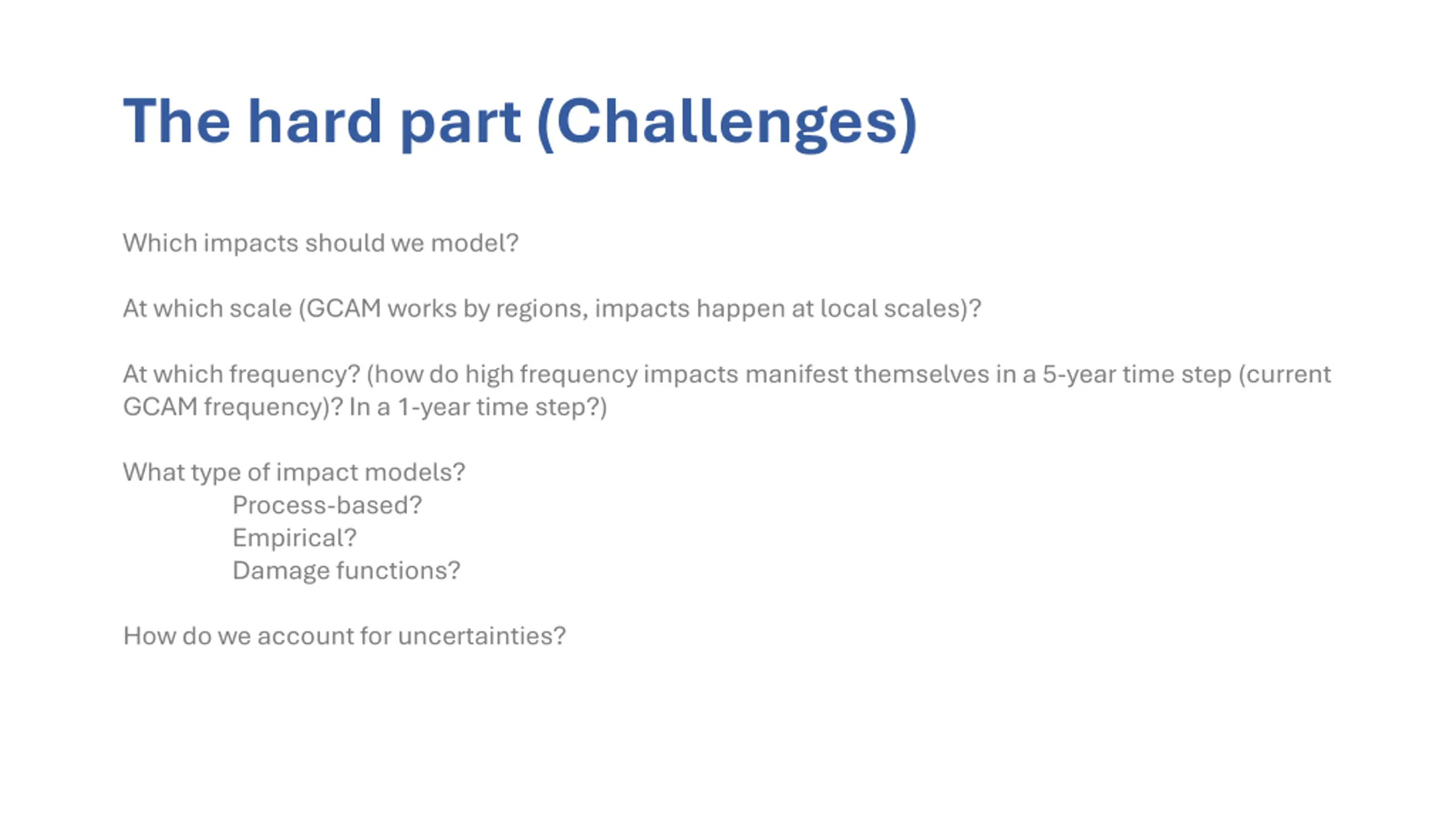 The hard part (Challenges)

Which impacts should we model?

At which scale (GCAM works by regions, impacts happen at local scales)?

At which frequency? (how do high frequency impacts manifest themselves in a 5-year time step (current GCAM frequency)? In a 1-year time step?)

What type of impact models?
Process-based?
Empirical?
Damage functions?

How do we account for uncertainties?